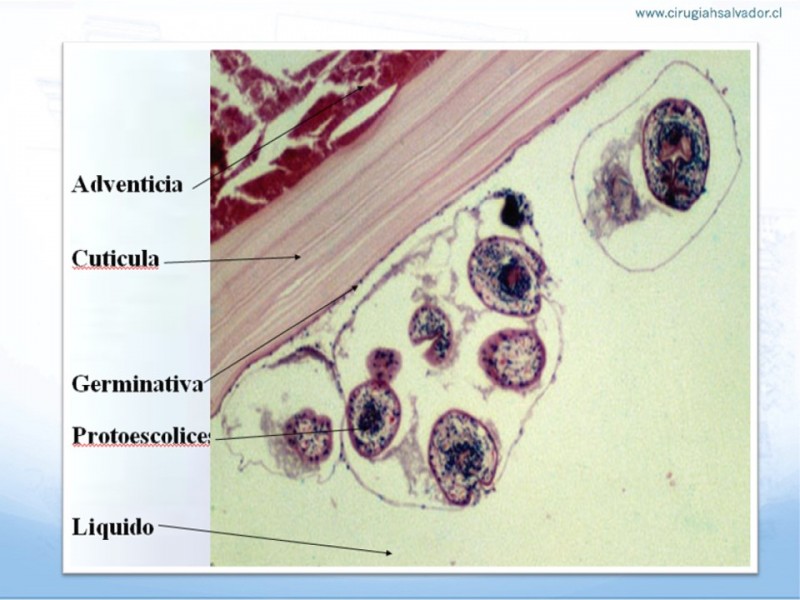 www.cirugiahsalvador.cl

Adventicia

Cuticula

Germinativa

Protoescolices

Liquido